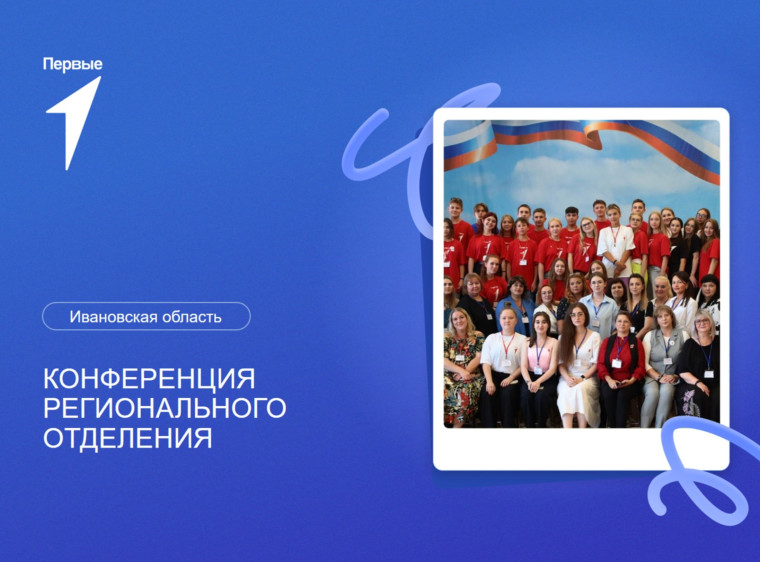 Первые

Ивановская область

КОНФЕРЕНЦИЯ РЕГИОНАЛЬНОГО ОТДЕЛЕНИЯ